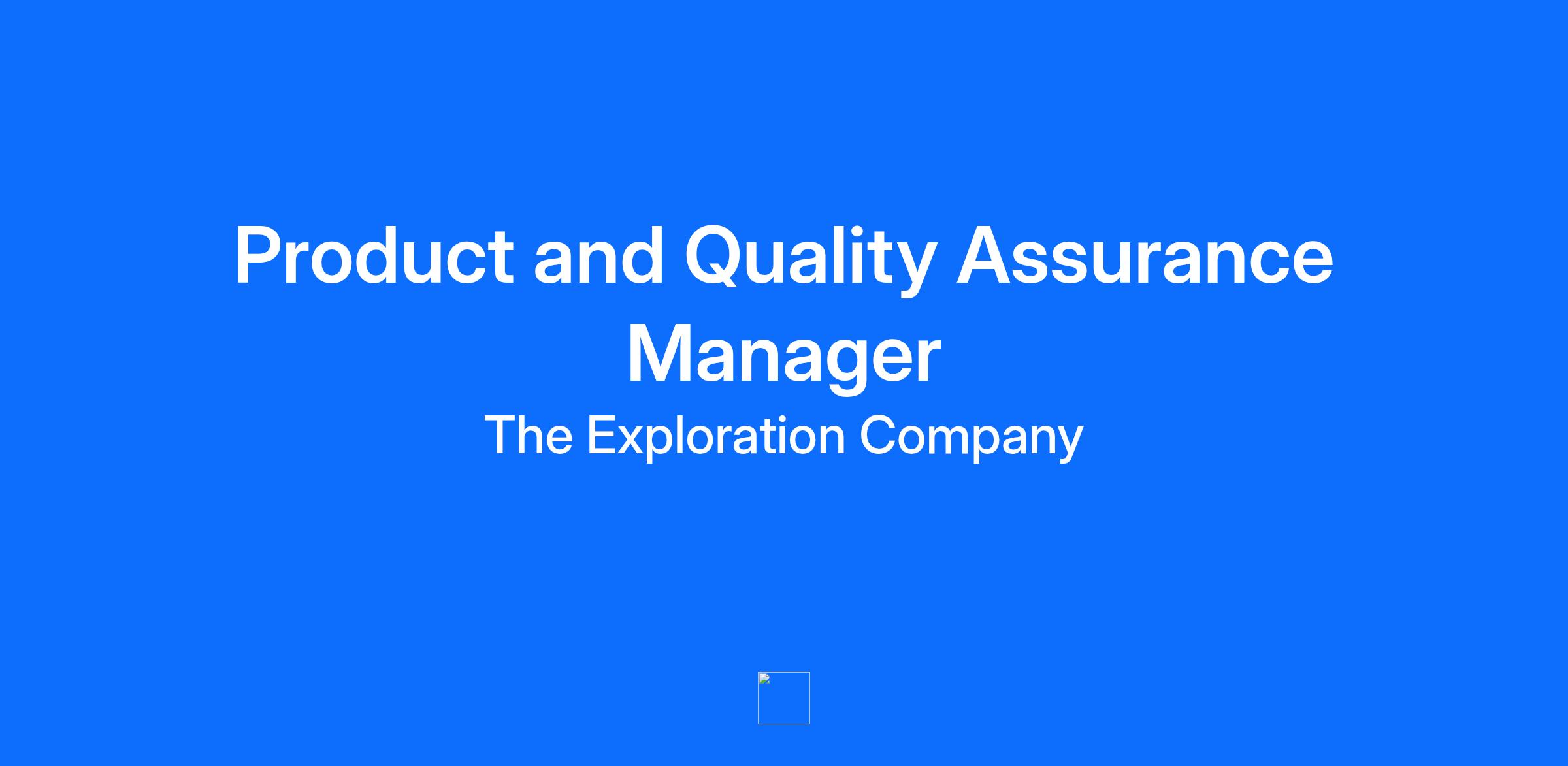 Product and Quality Assurance Manager

The Exploration Company